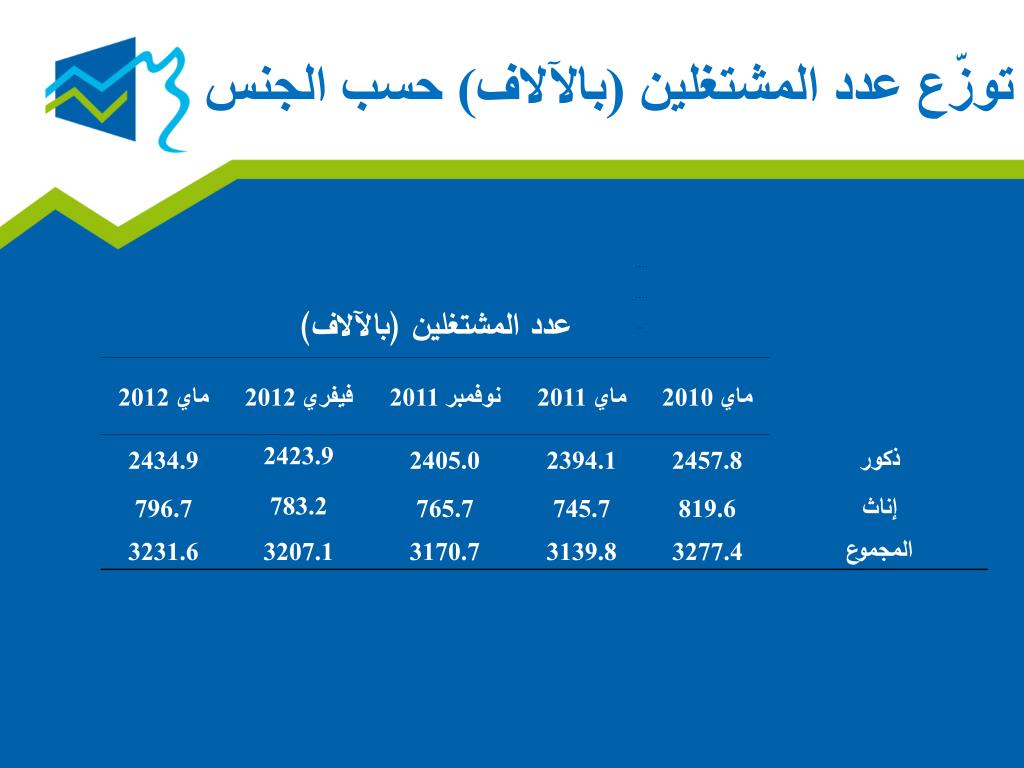 توزّع عدد المشتغلين (بالآلاف) حسب الجنس

عدد المشتغلين (بالآلاف)

| | ماي 2010 | ماي 2011 | نوفمبر 2011 | فيفري 2012 | ماي 2012 |
|---|---|---|---|---|---|
| ذكور | 2457.8 | 2394.1 | 2405.0 | 2423.9 | 2434.9 |
| إناث | 819.6 | 745.7 | 765.7 | 783.2 | 796.7 |
| المجموع | 3277.4 | 3139.8 | 3170.7 | 3207.1 | 3231.6 |